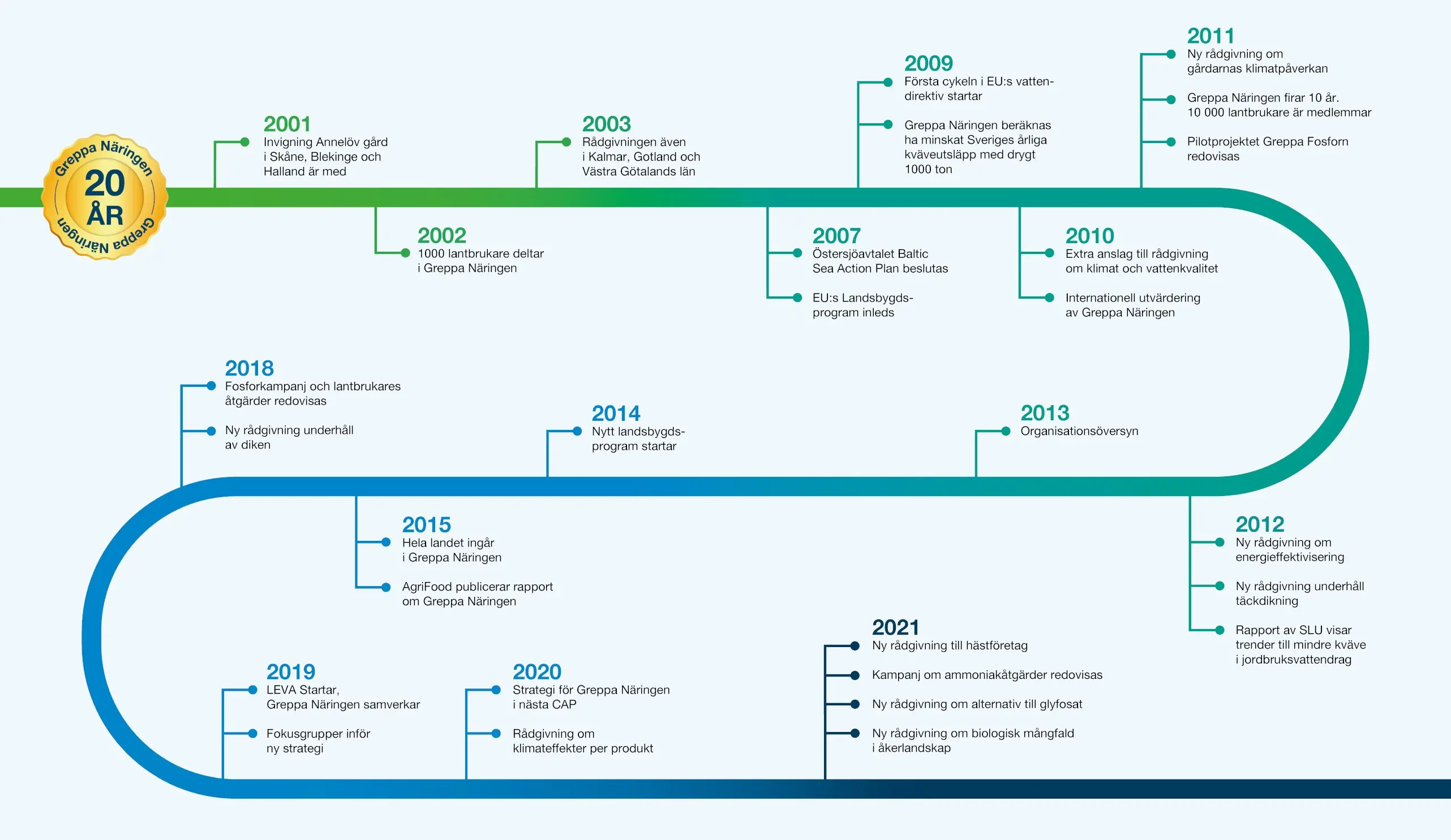 Greppa Näringen
20
ÅR
Greppa Näringen

2001
Invigning Annelöv gård i Skåne, Blekinge och Halland är med

2002
1000 lantbrukare deltar i Greppa Näringen

2003
Rådgivningen även i Kalmar, Gotland och Västra Götalands län

2007
Östersjöavtalet Baltic Sea Action Plan beslutas

EU:s Landsbygdsprogram inleds

2009
Första cykeln i EU:s vattendirektiv startar

Greppa Näringen beräknas ha minskat Sveriges årliga kväveutsläpp med drygt 1000 ton

2010
Extra anslag till rådgivning om klimat och vattenkvalitet

Internationell utvärdering av Greppa Näringen

2011
Ny rådgivning om gårdarnas klimatpåverkan

Greppa Näringen firar 10 år. 10 000 lantbrukare är medlemmar

Pilotprojektet Greppa Fosforn redovisas

2012
Ny rådgivning om energieffektivisering

Ny rådgivning underhåll täckdikning

Rapport av SLU visar trender till mindre kväve i jordbruksvattendrag

2013
Organisationsöversyn

2014
Nytt landsbygdsprogram startar

2015
Hela landet ingår i Greppa Näringen

AgriFood publicerar rapport om Greppa Näringen

2018
Fosforkampanj och lantbrukares åtgärder redovisas

Ny rådgivning underhåll av diken

2019
LEVA Startar, Greppa Näringen samverkar

Fokusgrupper inför ny strategi

2020
Strategi för Greppa Näringen i nästa CAP

Rådgivning om klimateffekter per produkt

2021
Ny rådgivning till hästföretag

Kampanj om ammoniakåtgärder redovisas

Ny rådgivning om alternativ till glyfosat

Ny rådgivning om biologisk mångfald i åkerlandskap